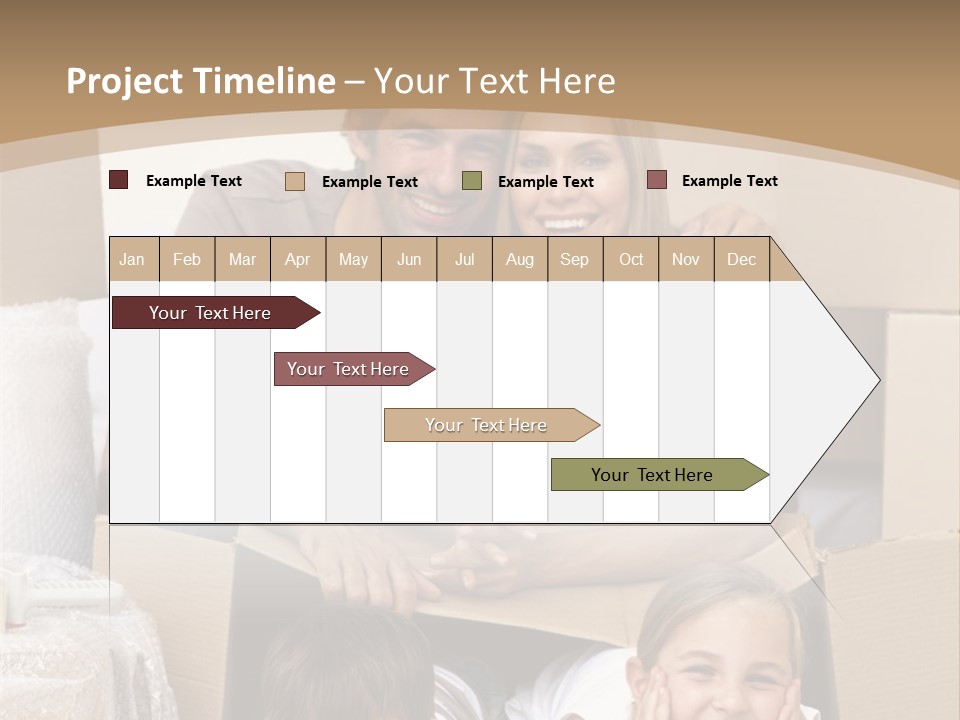 Project Timeline – Your Text Here

Example Text
Example Text
Example Text
Example Text

| Jan | Feb | Mar | Apr | May | Jun | Jul | Aug | Sep | Oct | Nov | Dec |
|---|---|---|---|---|---|---|---|---|---|---|---|

Your Text Here
Your Text Here
Your Text Here
Your Text Here